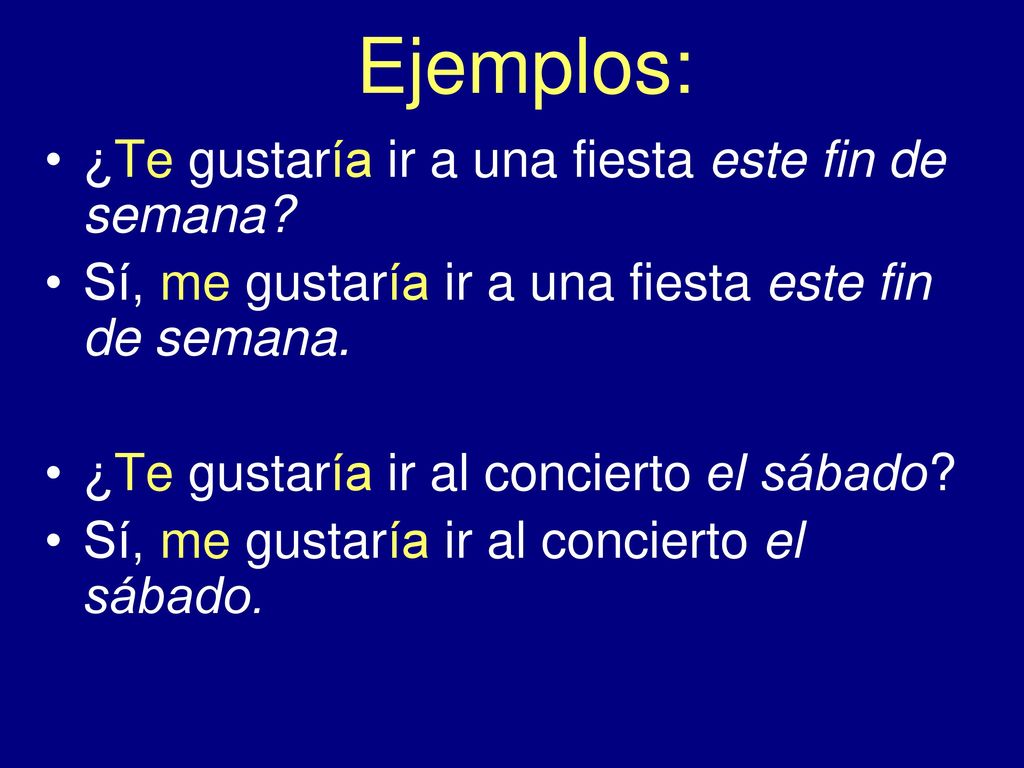 Ejemplos:

• ¿Te gustaría ir a una fiesta este fin de semana?
• Sí, me gustaría ir a una fiesta este fin de semana.

• ¿Te gustaría ir al concierto el sábado?
• Sí, me gustaría ir al concierto el sábado.